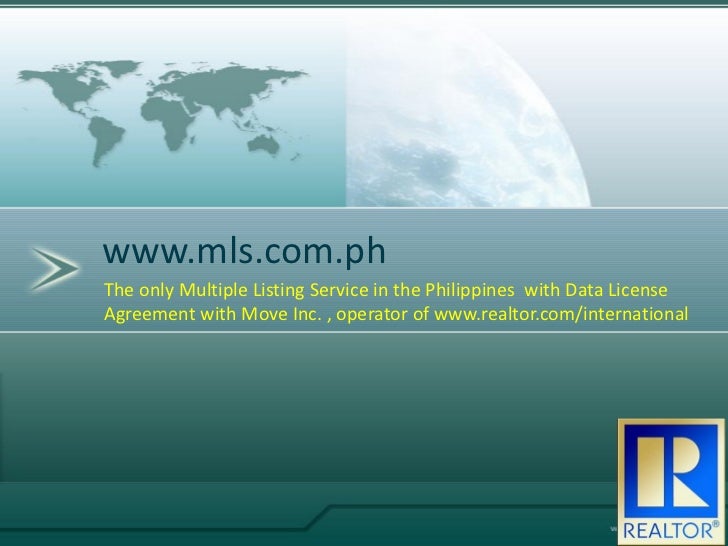 www.mls.com.ph

The only Multiple Listing Service in the Philippines with Data License Agreement with Move Inc. , operator of www.realtor.com/international

R
REALTOR®